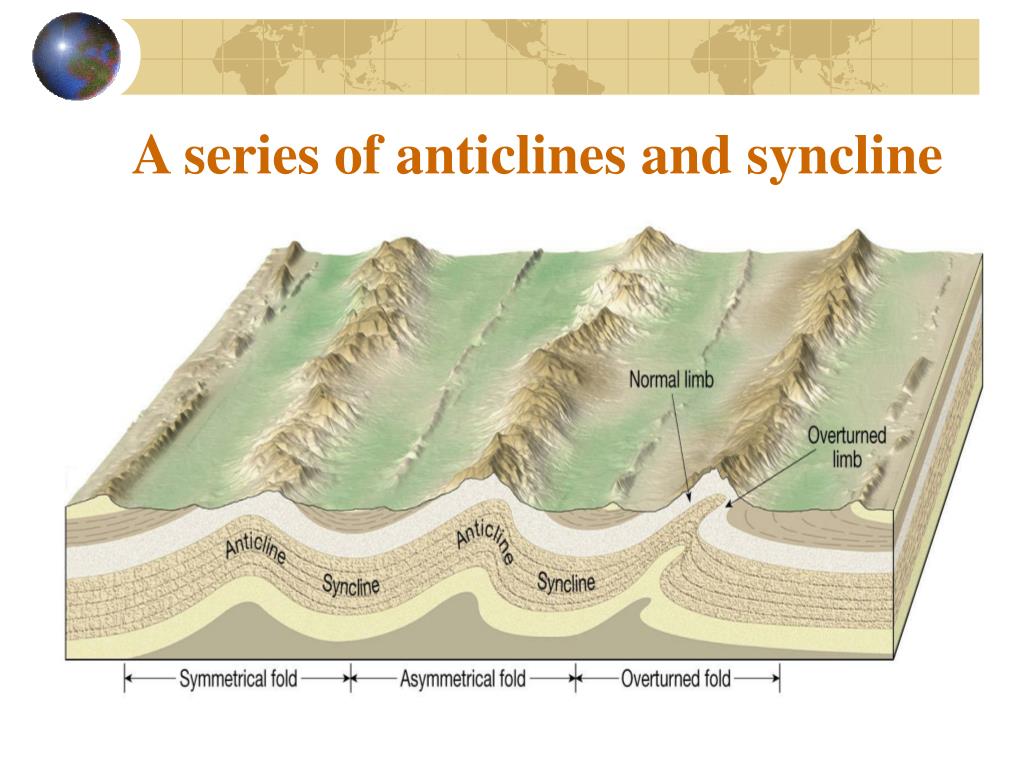 A series of anticlines and syncline

Normal limb

Overturned limb

Anticline

Syncline

Anticline

Syncline

Symmetrical fold

Asymmetrical fold

Overturned fold